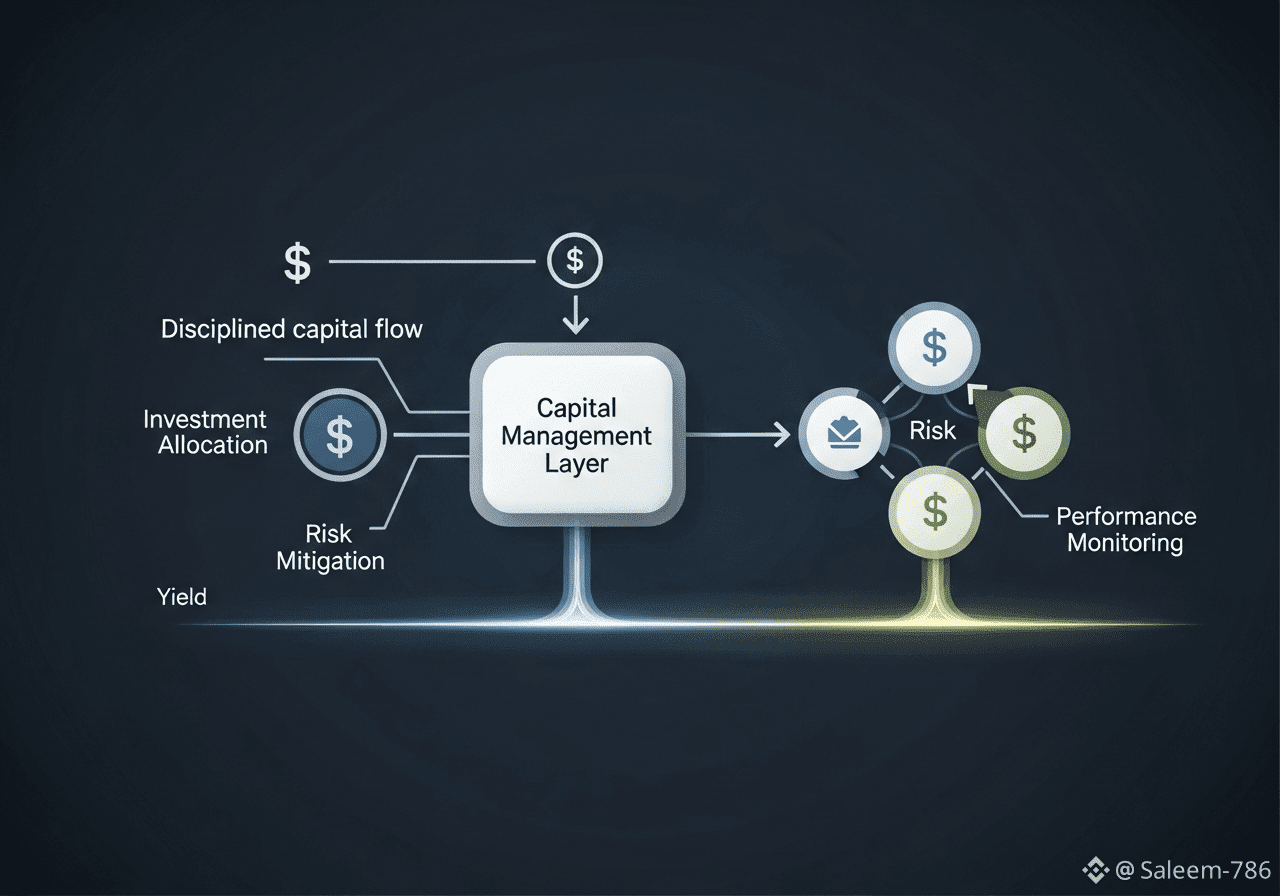 $

$

Disciplined capital flow

Investment Allocation

$

Capital Management Layer

Risk Mitigation

Yield

$

Risk

$

$

Performance Monitoring

@ Saleem-786